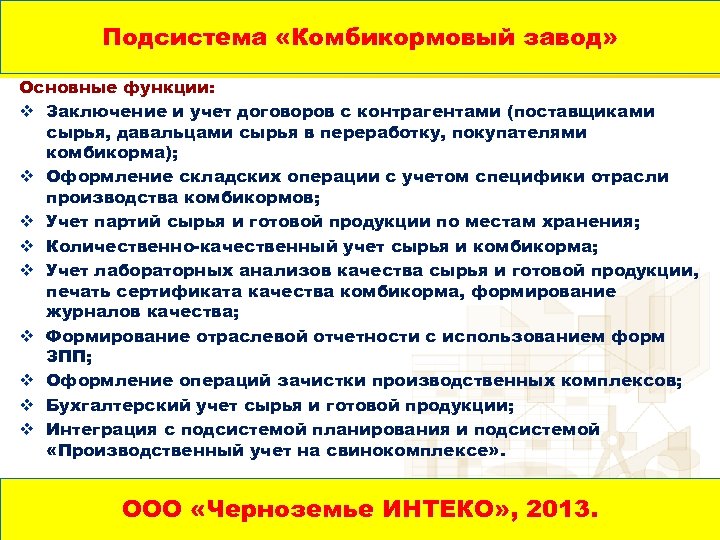 Подсистема «Комбикормовый завод»

Основные функции:

❖ Заключение и учет договоров с контрагентами (поставщиками сырья, давальцами сырья в переработку, покупателями комбикорма);

❖ Оформление складских операции с учетом специфики отрасли производства комбикормов;

❖ Учет партий сырья и готовой продукции по местам хранения;

❖ Количественно-качественный учет сырья и комбикорма;

❖ Учет лабораторных анализов качества сырья и готовой продукции, печать сертификата качества комбикорма, формирование журналов качества;

❖ Формирование отраслевой отчетности с использованием форм ЗПП;

❖ Оформление операций зачистки производственных комплексов;

❖ Бухгалтерский учет сырья и готовой продукции;

❖ Интеграция с подсистемой планирования и подсистемой «Производственный учет на свинокомплексе».

ООО «Черноземье ИНТЕКО», 2013.